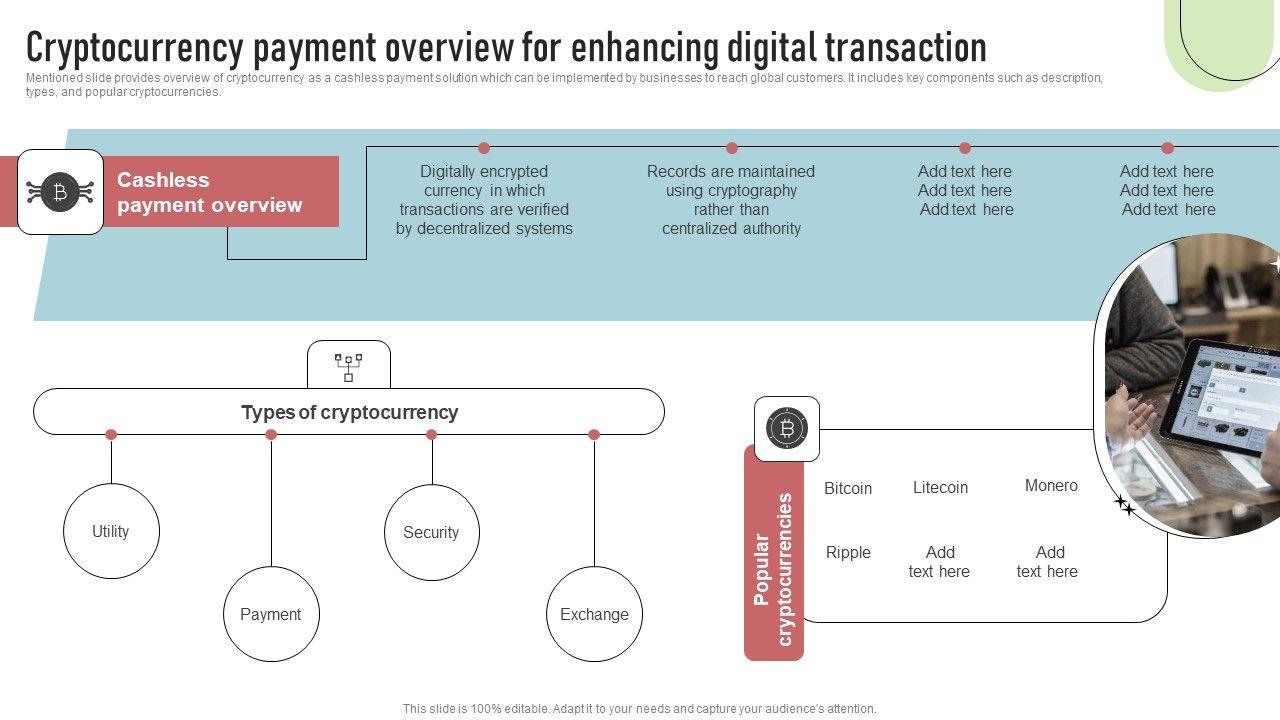 Cryptocurrency payment overview for enhancing digital transaction

Mentioned slide provides overview of cryptocurrency as a cashless payment solution which can be implemented by businesses to reach global customers. It includes key components such as description, types, and popular cryptocurrencies.

Cashless payment overview

Digitally encrypted currency in which transactions are verified by decentralized systems

Records are maintained using cryptography rather than centralized authority

Add text here Add text here Add text here

Add text here Add text here Add text here

Types of cryptocurrency

Utility

Payment

Security

Exchange

Popular cryptocurrencies

Bitcoin

Litecoin

Monero

Ripple

Add text here

Add text here

This slide is 100% editable. Adapt it to your needs and capture your audience's attention.